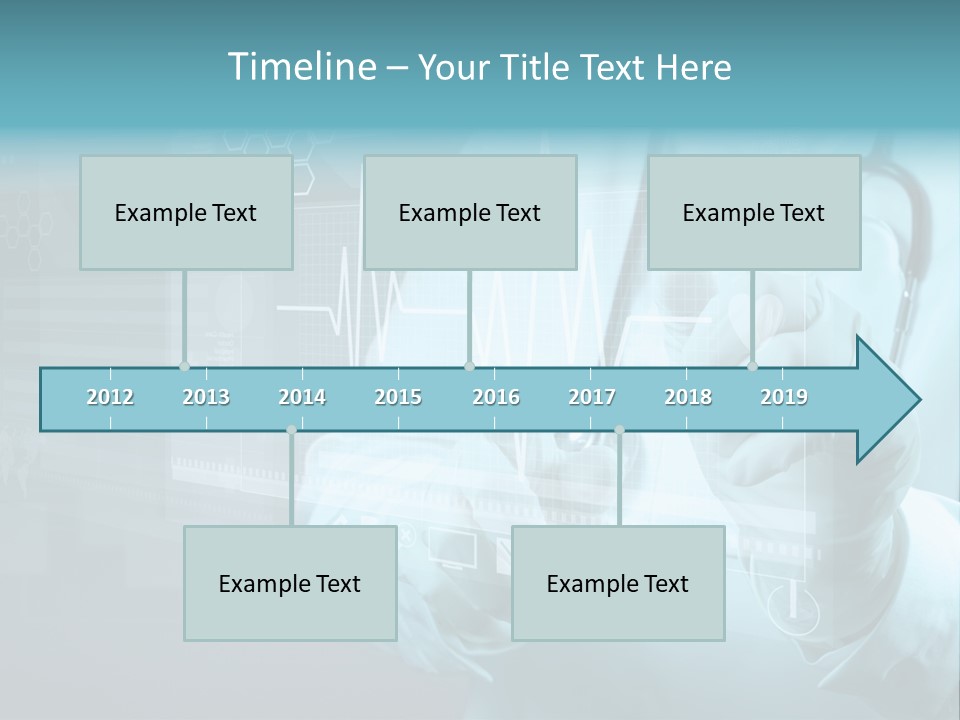 Timeline – Your Title Text Here

Example Text

Example Text

Example Text

2012 2013 2014 2015 2016 2017 2018 2019

Example Text

Example Text